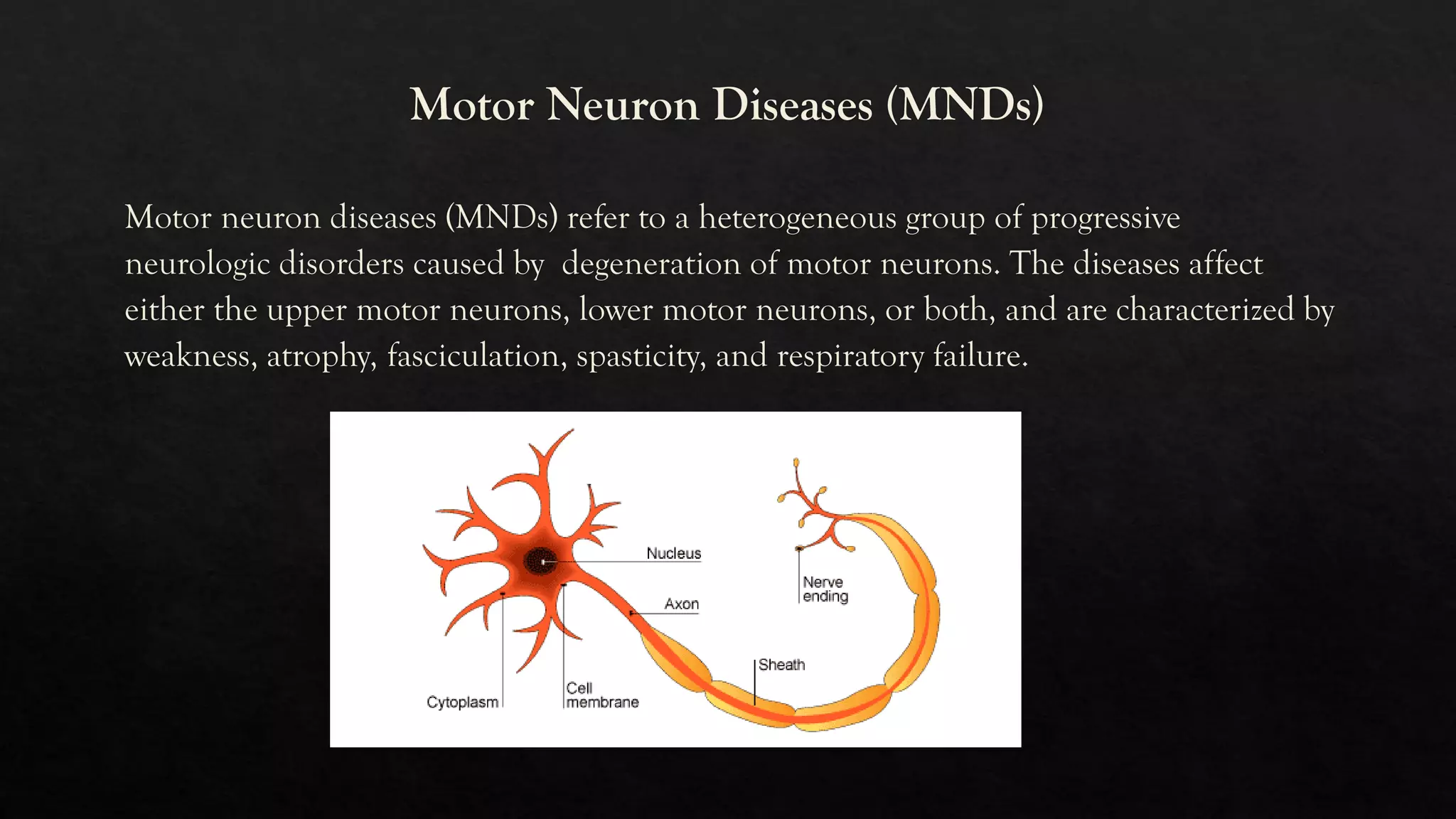 Motor Neuron Diseases (MNDs)

Motor neuron diseases (MNDs) refer to a heterogeneous group of progressive neurologic disorders caused by degeneration of motor neurons. The diseases affect either the upper motor neurons, lower motor neurons, or both, and are characterized by weakness, atrophy, fasciculation, spasticity, and respiratory failure.

Nucleus
Axon
Nerve ending
Sheath
Cytoplasm
Cell membrane